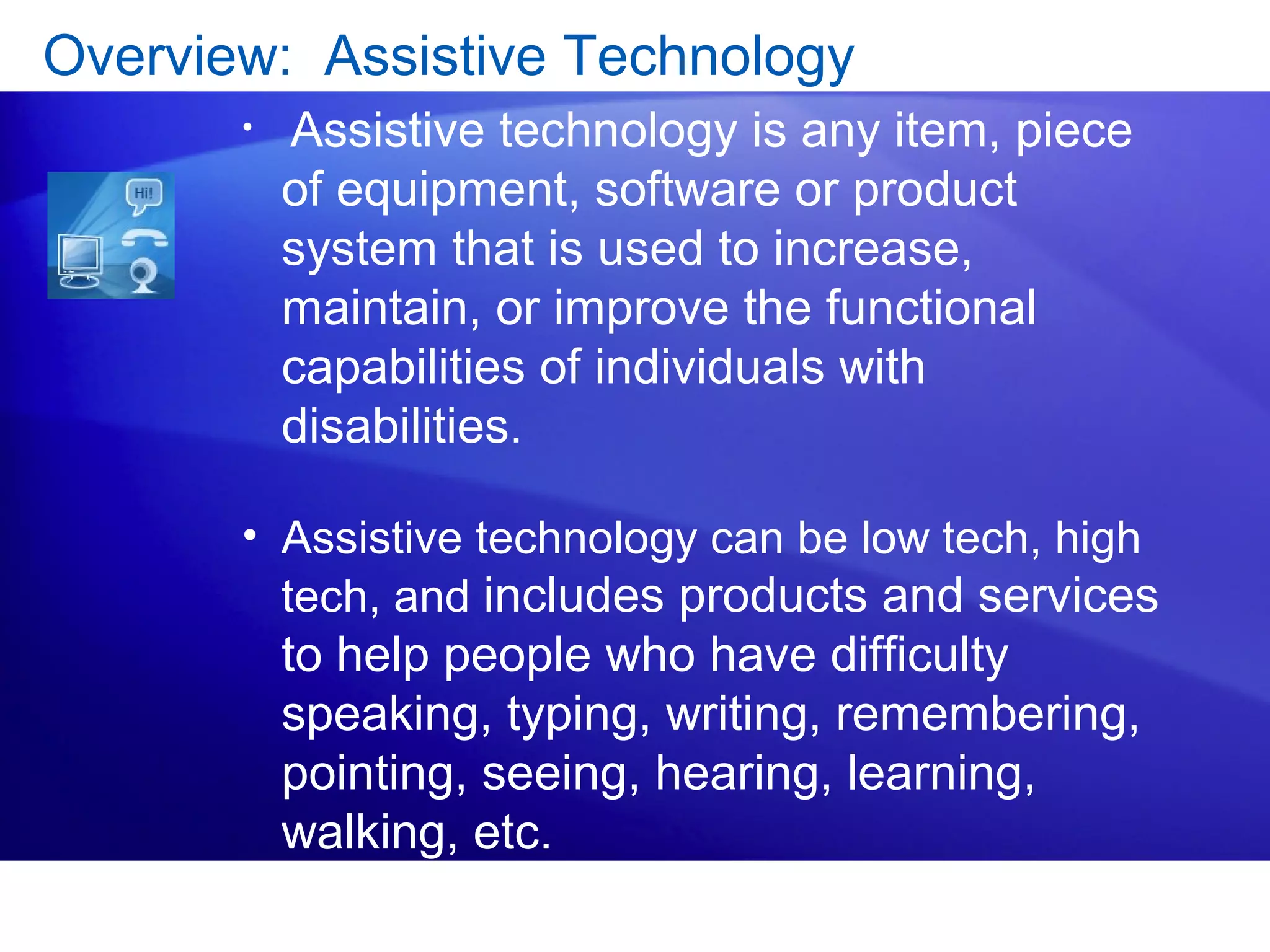 Overview: Assistive Technology

Hi!

• Assistive technology is any item, piece of equipment, software or product system that is used to increase, maintain, or improve the functional capabilities of individuals with disabilities.

• Assistive technology can be low tech, high tech, and includes products and services to help people who have difficulty speaking, typing, writing, remembering, pointing, seeing, hearing, learning, walking, etc.